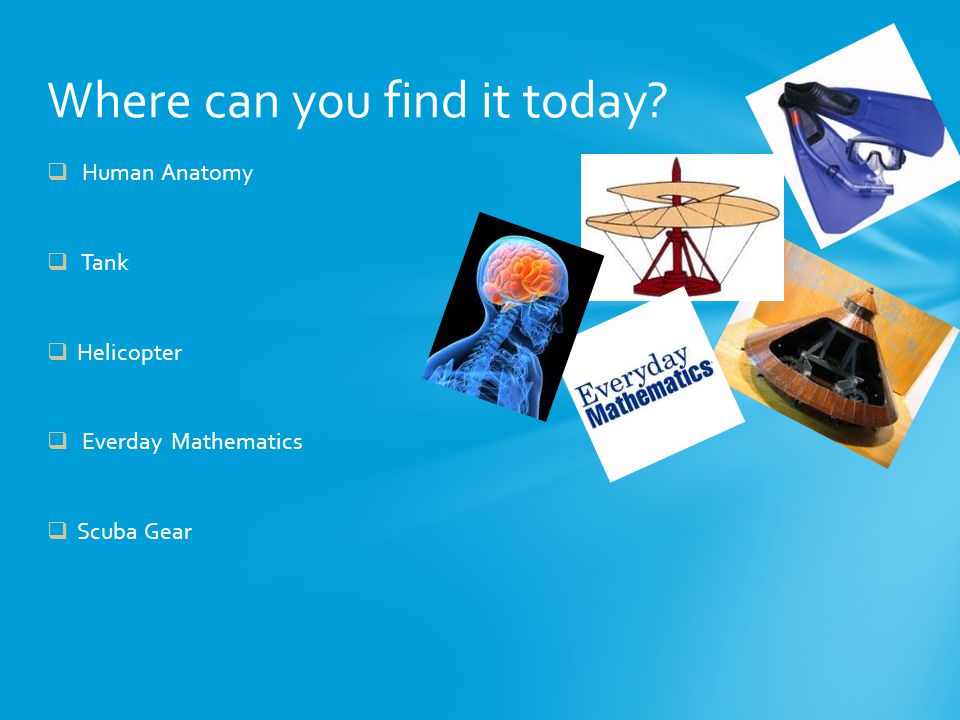 Where can you find it today?

❑ Human Anatomy

❑ Tank

❑ Helicopter

❑ Everday Mathematics

❑ Scuba Gear

Everyday Mathematics